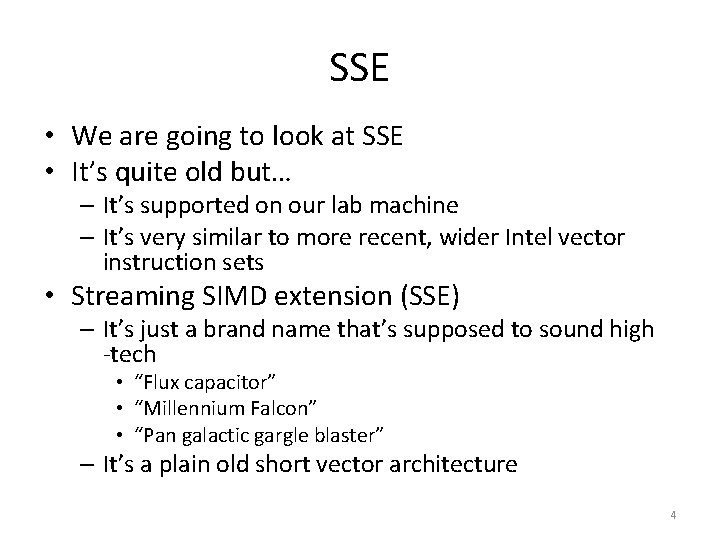 SSE

• We are going to look at SSE
• It's quite old but…
– It's supported on our lab machine
– It's very similar to more recent, wider Intel vector instruction sets
• Streaming SIMD extension (SSE)
– It's just a brand name that's supposed to sound high -tech
• "Flux capacitor"
• "Millennium Falcon"
• "Pan galactic gargle blaster"
– It's a plain old short vector architecture

4